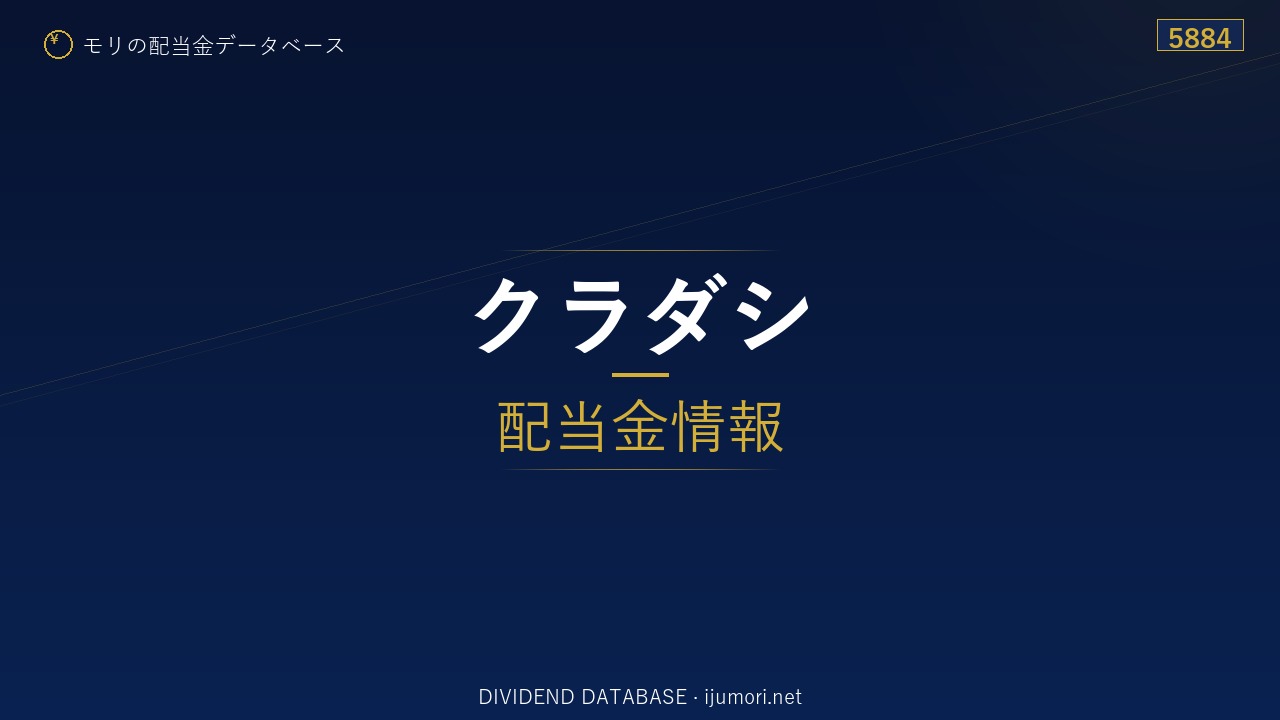 ¥ モリの配当金データベース

5884

クラダシ

配当金情報

DIVIDEND DATABASE · ijumori.net